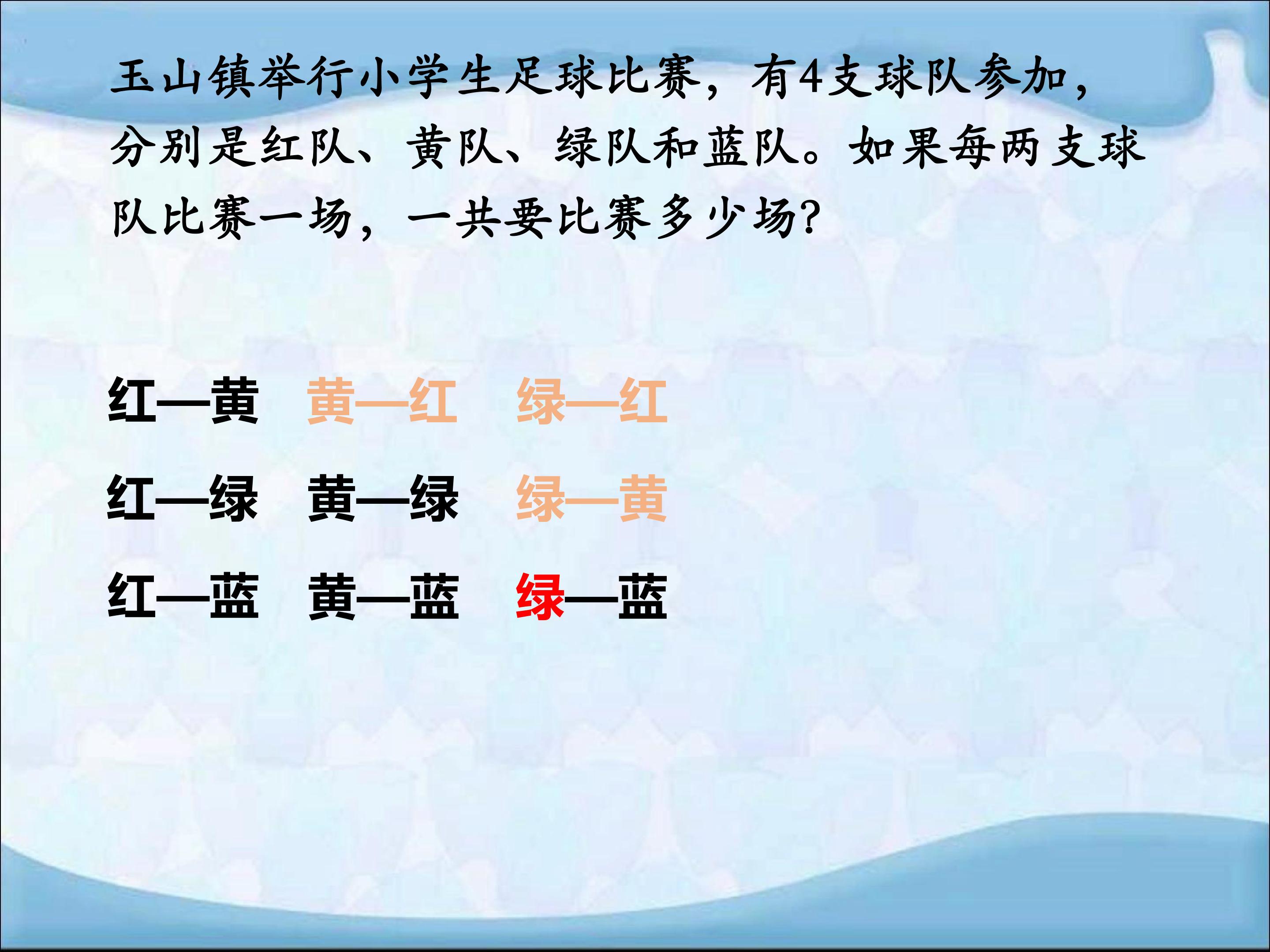 玉山镇举行小学生足球比赛，有4支球队参加，分别是红队、黄队、绿队和蓝队。如果每两支球队比赛一场，一共要比赛多少场?

红—黄 黄—红 绿—红

红—绿 黄—绿 绿—黄

红—蓝 黄—蓝 绿—蓝